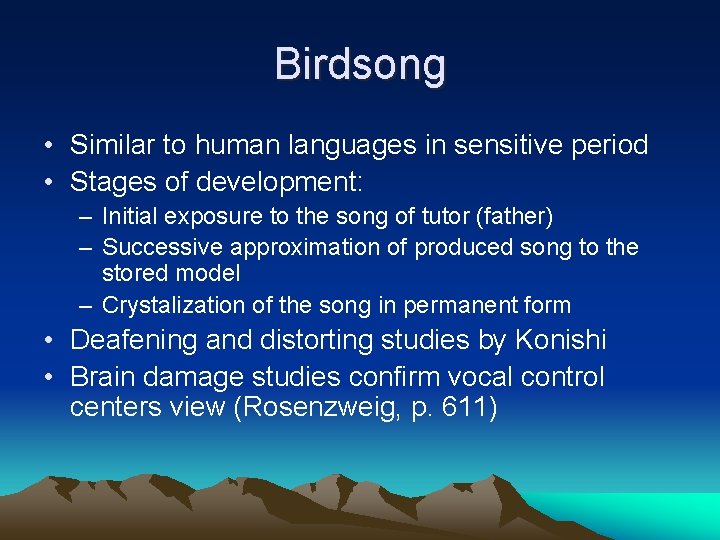 Birdsong

• Similar to human languages in sensitive period
• Stages of development:
– Initial exposure to the song of tutor (father)
– Successive approximation of produced song to the stored model
– Crystalization of the song in permanent form
• Deafening and distorting studies by Konishi
• Brain damage studies confirm vocal control centers view (Rosenzweig, p. 611)